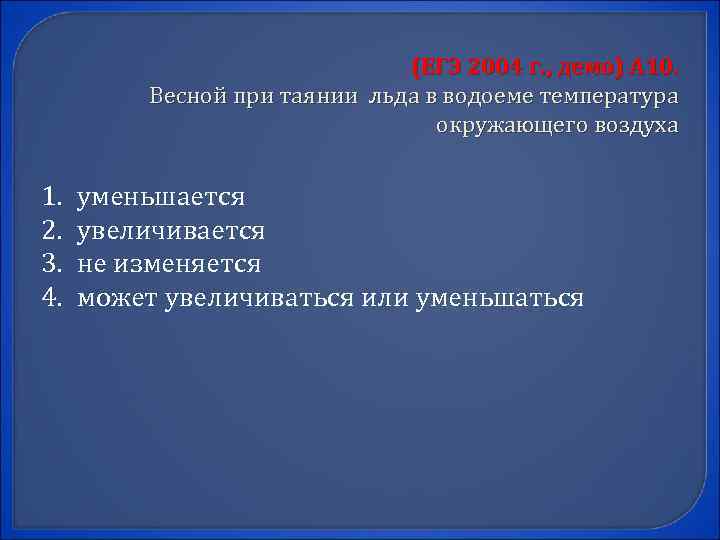 (ЕГЭ 2004 г., демо) А10.
Весной при таянии льда в водоеме температура окружающего воздуха

1. уменьшается
2. увеличивается
3. не изменяется
4. может увеличиваться или уменьшаться